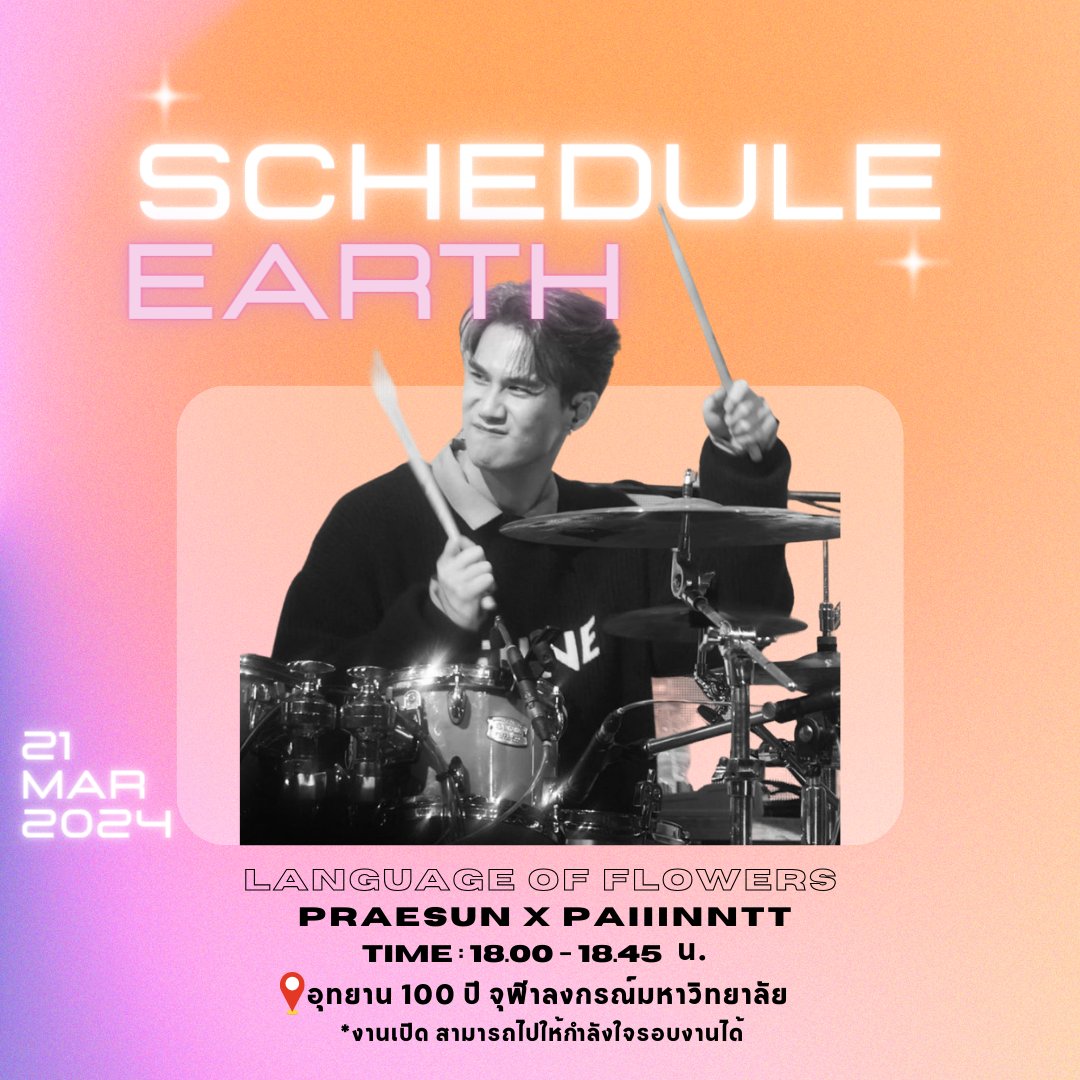 SCHEDULE
EARTH

21
MAR
2024

LANGUAGE OF FLOWERS
PRAESUN X PAIIINNTT
TIME : 18.00 - 18.45 น.
อุทยาน 100 ปี จุฬาลงกรณ์มหาวิทยาลัย
*งานเปิด สามารถไปให้กำลังใจรอบงานได้